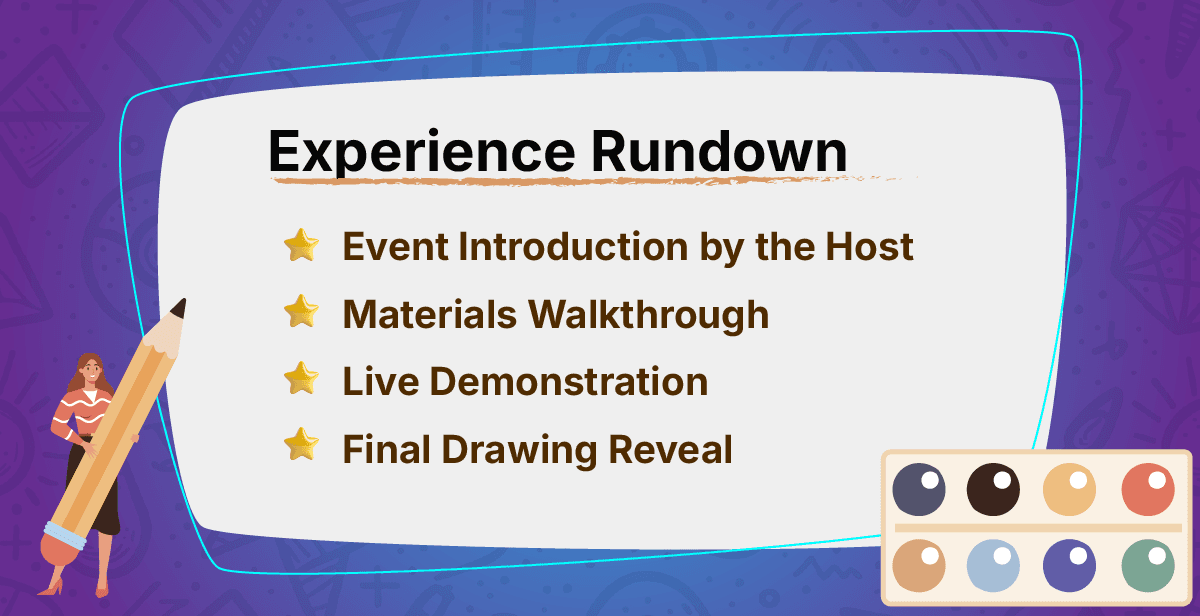 Experience Rundown

Event Introduction by the Host
Materials Walkthrough
Live Demonstration
Final Drawing Reveal